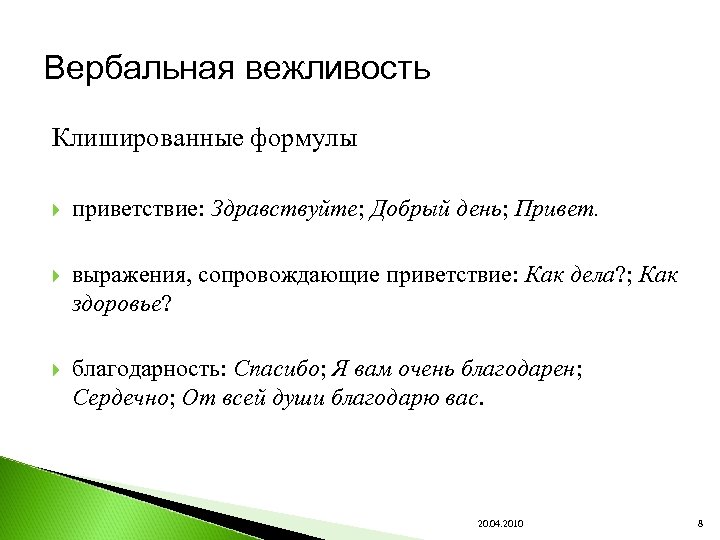 Вербальная вежливость

Клишированные формулы

приветствие: Здравствуйте; Добрый день; Привет.

выражения, сопровождающие приветствие: Как дела?; Как здоровье?

благодарность: Спасибо; Я вам очень благодарен; Сердечно; От всей души благодарю вас.

20.04.2010

8